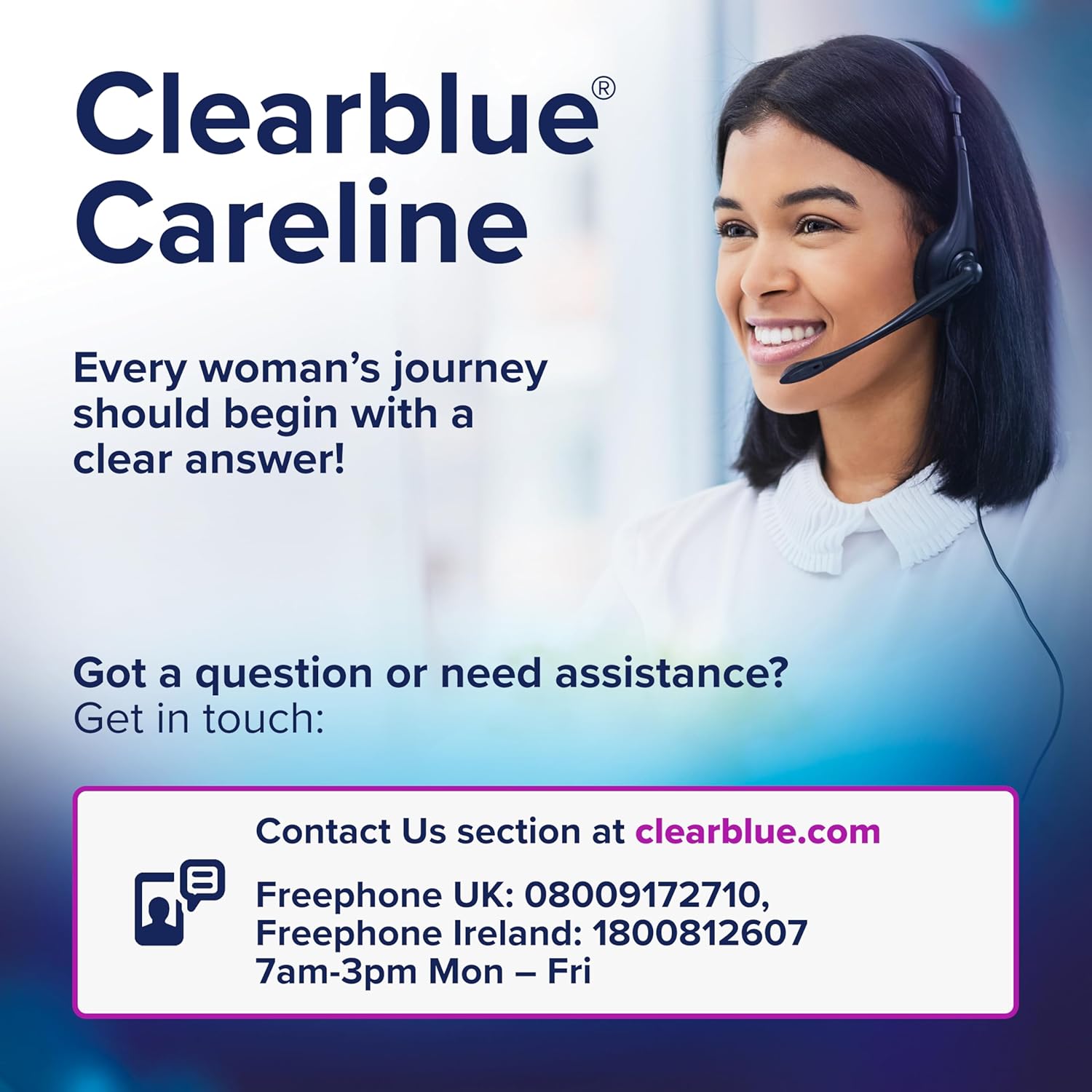 Clearblue®
Careline

Every woman's journey should begin with a clear answer!

Got a question or need assistance?
Get in touch:

Contact Us section at clearblue.com

Freephone UK: 08009172710,
Freephone Ireland: 1800812607
7am-3pm Mon – Fri